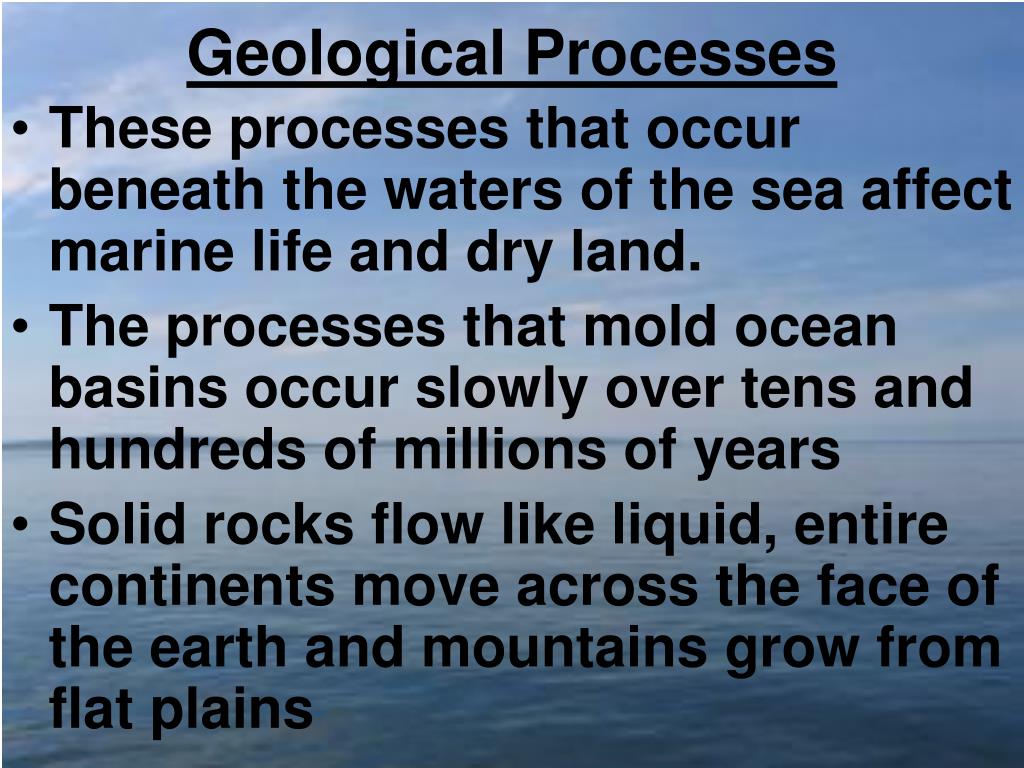 Geological Processes

• These processes that occur beneath the waters of the sea affect marine life and dry land.

• The processes that mold ocean basins occur slowly over tens and hundreds of millions of years

• Solid rocks flow like liquid, entire continents move across the face of the earth and mountains grow from flat plains